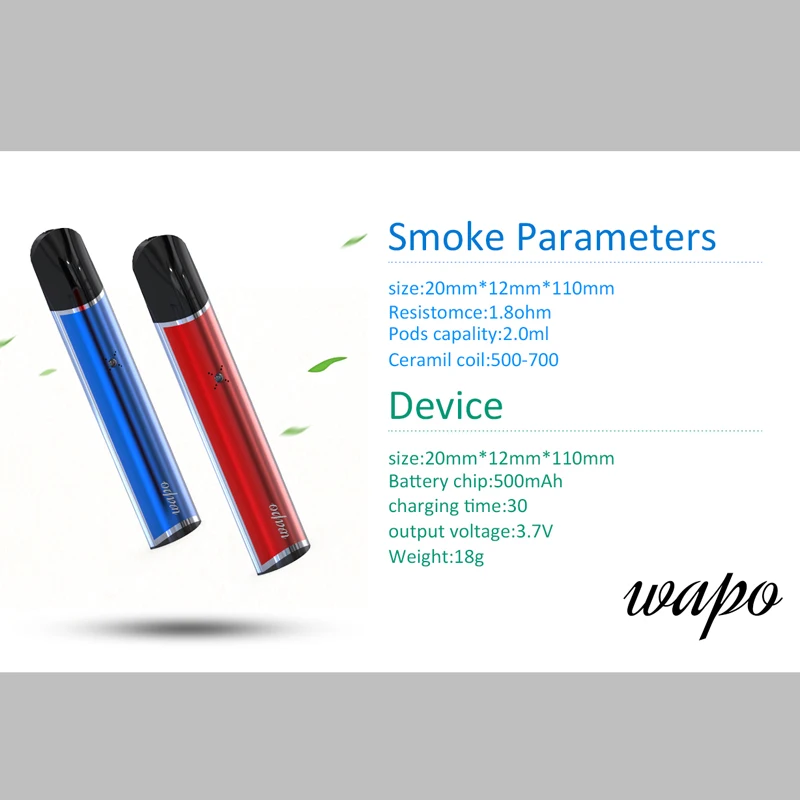 wapo

wapo

Smoke Parameters

size:20mm*12mm*110mm
Resistomce:1.8ohm
Pods capality:2.0ml
Ceramil coil:500-700

Device

size:20mm*12mm*110mm
Battery chip:500mAh
charging time:30
output voltage:3.7V
Weight:18g

wapo